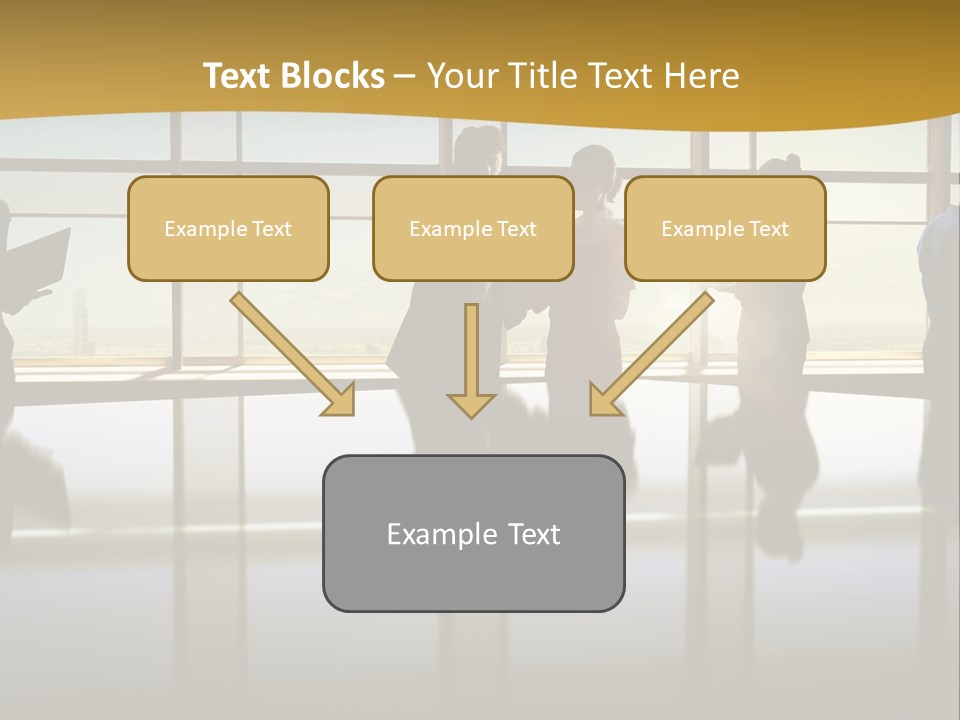 Text Blocks – Your Title Text Here

Example Text

Example Text

Example Text

Example Text